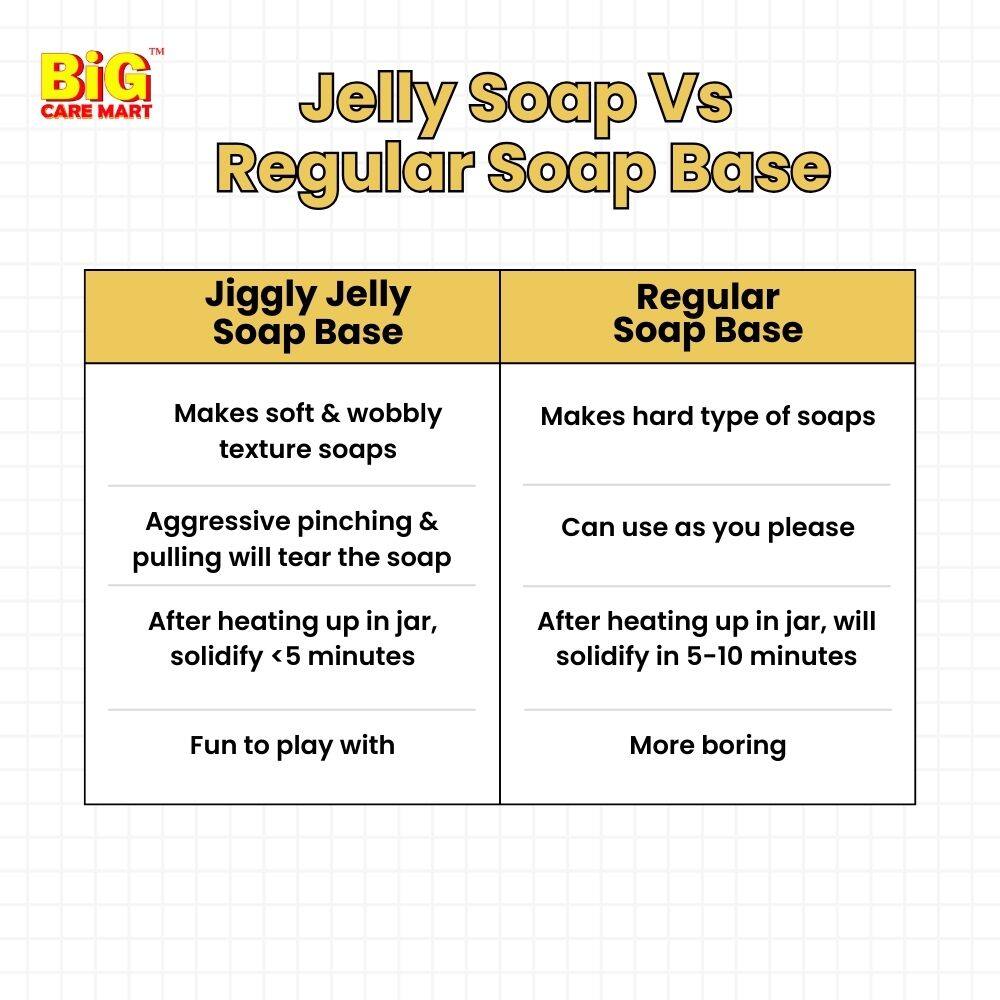 BiG™
CARE MART

Jelly Soap Vs Regular Soap Base

| Jiggly Jelly Soap Base | Regular Soap Base |
|---|---|
| Makes soft & wobbly texture soaps | Makes hard type of soaps |
| Aggressive pinching & pulling will tear the soap | Can use as you please |
| After heating up in jar, solidify <5 minutes | After heating up in jar, will solidify in 5-10 minutes |
| Fun to play with | More boring |